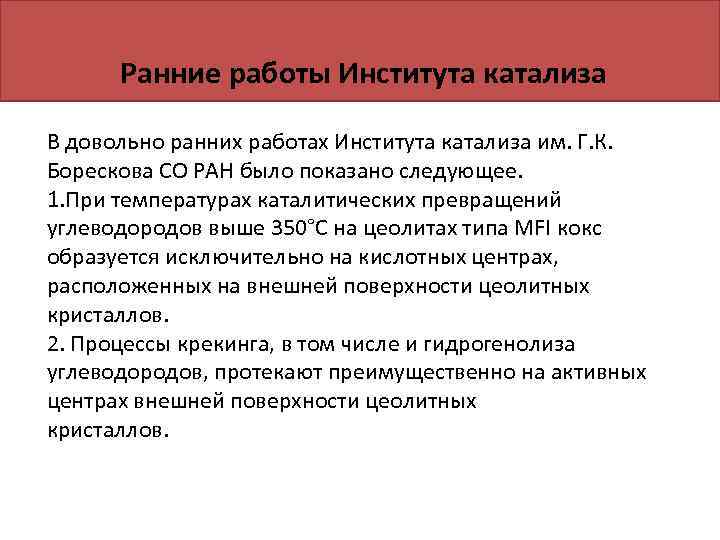 Ранние работы Института катализа

В довольно ранних работах Института катализа им. Г.К. Борескова СО РАН было показано следующее.
1.При температурах каталитических превращений углеводородов выше 350°С на цеолитах типа MFI кокс образуется исключительно на кислотных центрах, расположенных на внешней поверхности цеолитных кристаллов.
2. Процессы крекинга, в том числе и гидрогенолиза углеводородов, протекают преимущественно на активных центрах внешней поверхности цеолитных кристаллов.